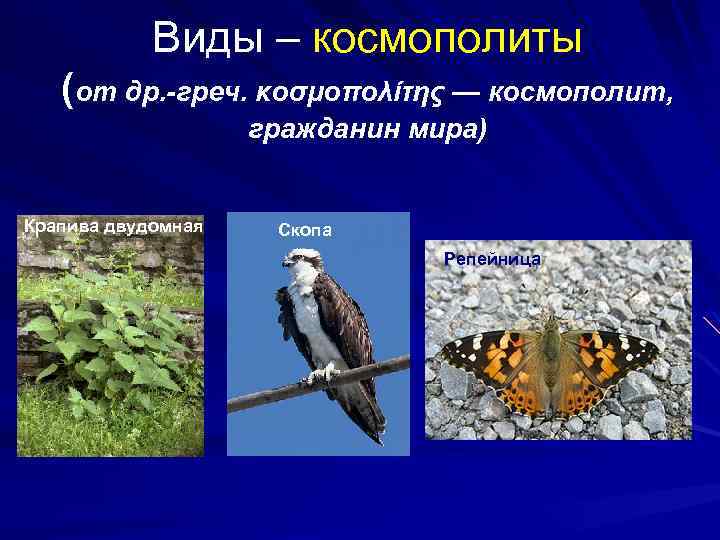 Виды – космополиты

(от др.-греч. κοσμοπολίτης — космополит, гражданин мира)

Крапива двудомная

Скопа

Репейница